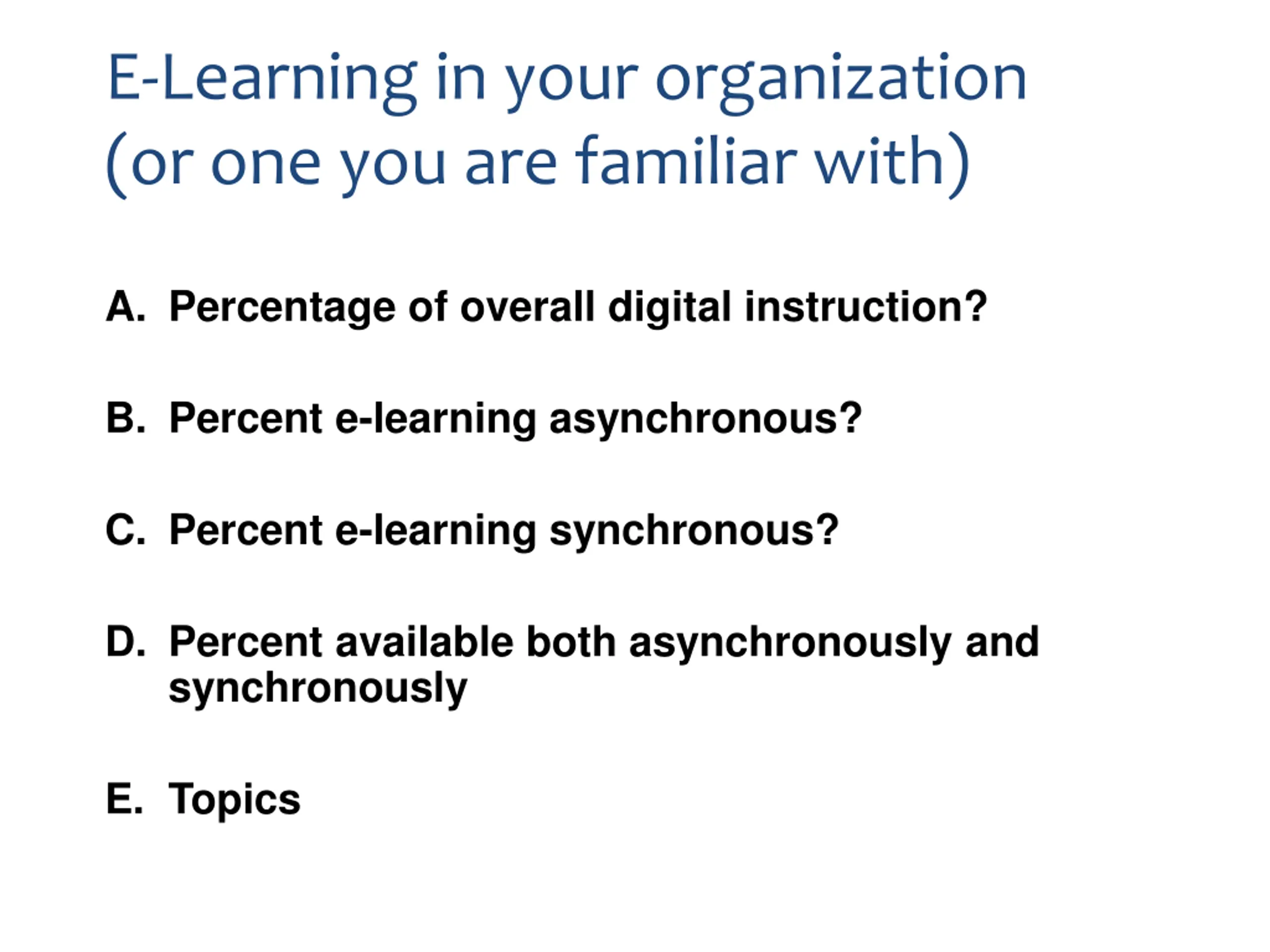 E-Learning in your organization (or one you are familiar with)

A. Percentage of overall digital instruction?

B. Percent e-learning asynchronous?

C. Percent e-learning synchronous?

D. Percent available both asynchronously and synchronously

E. Topics